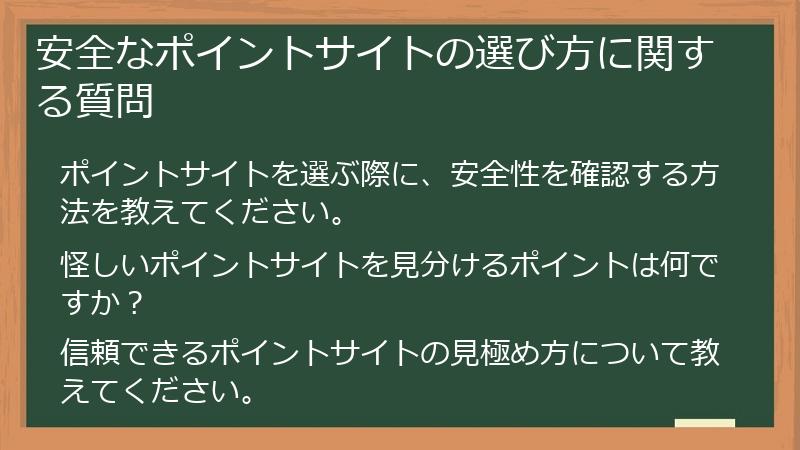 安全なポイントサイトの選び方に関する質問

ポイントサイトを選ぶ際に、安全性を確認する方法を教えてください。

怪しいポイントサイトを見分けるポイントは何ですか？

信頼できるポイントサイトの見極め方について教えてください。